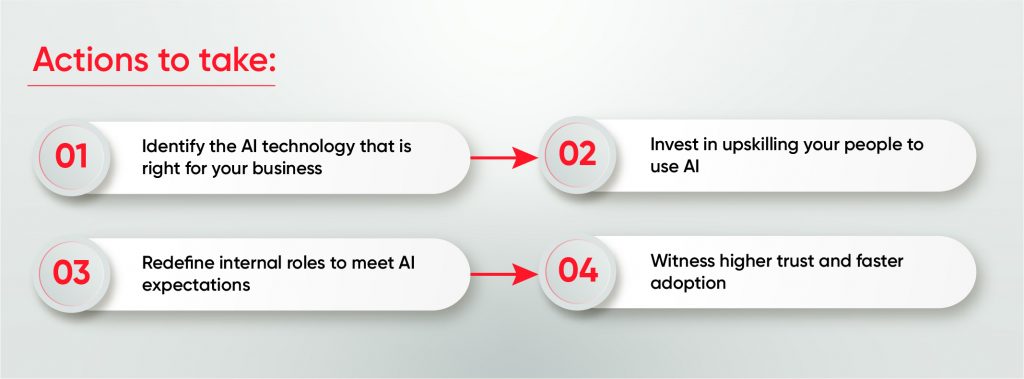 Actions to take:

01 Identify the AI technology that is right for your business

02 Invest in upskilling your people to use AI

03 Redefine internal roles to meet AI expectations

04 Witness higher trust and faster adoption